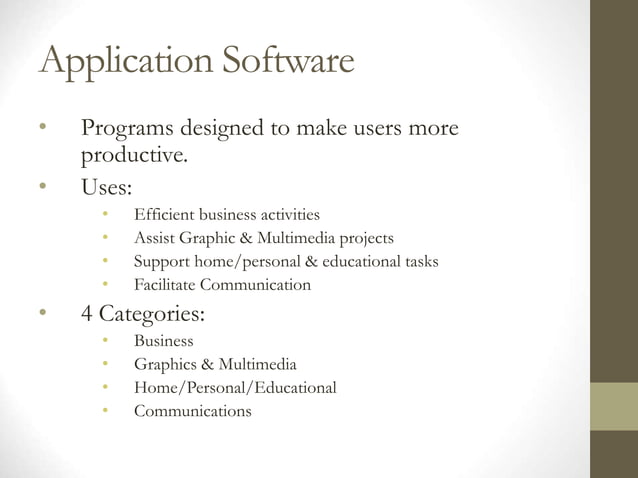 Application Software

• Programs designed to make users more productive.
• Uses:
  • Efficient business activities
  • Assist Graphic & Multimedia projects
  • Support home/personal & educational tasks
  • Facilitate Communication
• 4 Categories:
  • Business
  • Graphics & Multimedia
  • Home/Personal/Educational
  • Communications